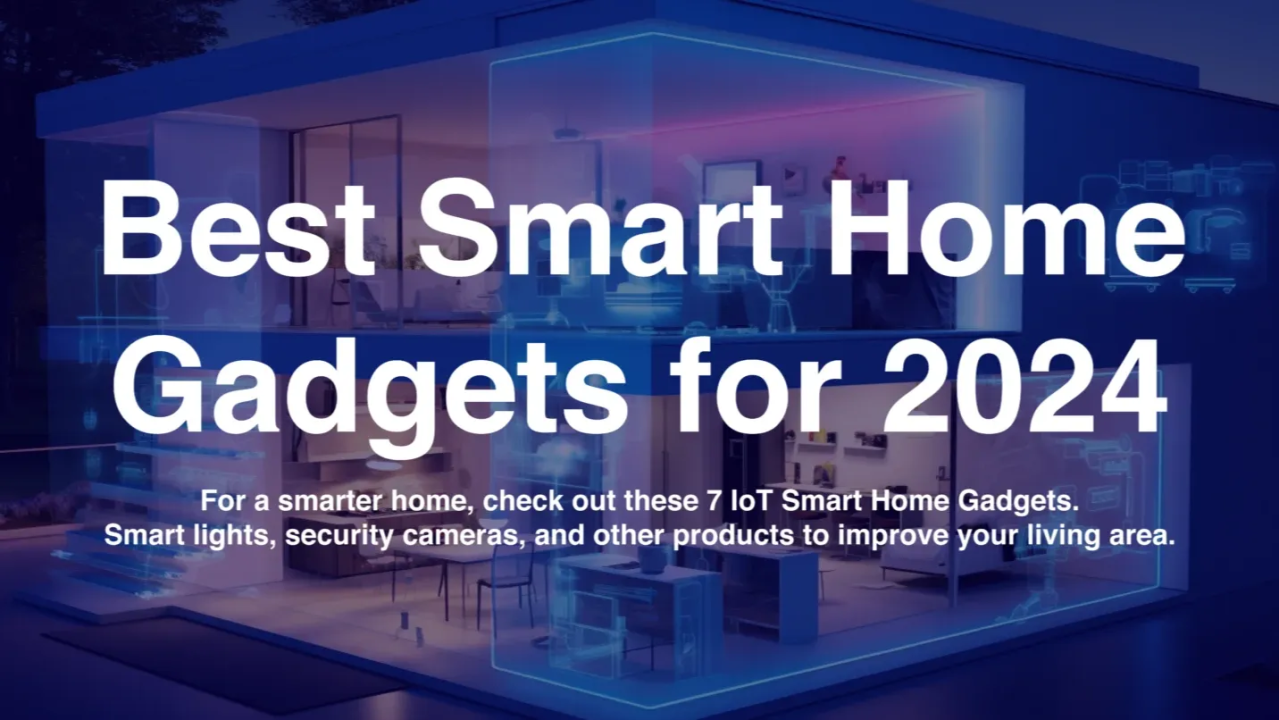 Best Smart Home Gadgets for 2024

For a smarter home, check out these 7 IoT Smart Home Gadgets. Smart lights, security cameras, and other products to improve your living area.